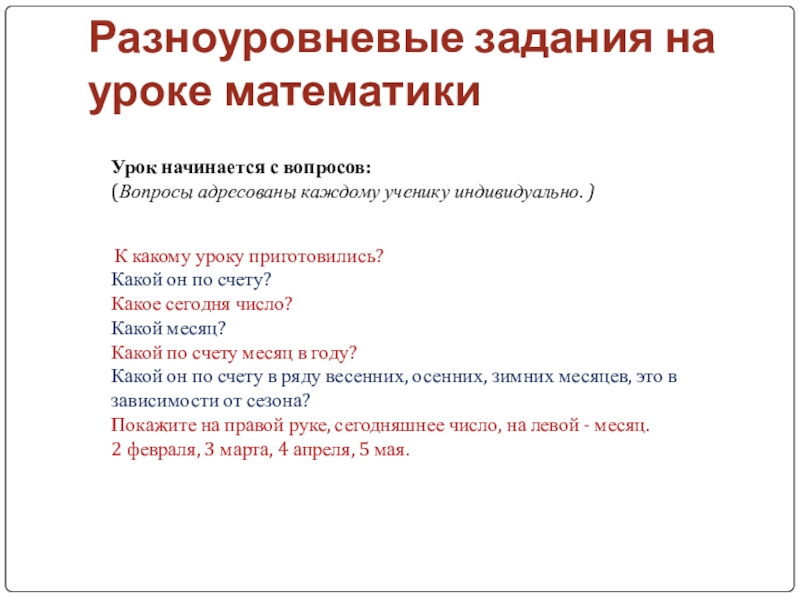 Разноуровневые задания на уроке математики

Урок начинается с вопросов:
(Вопросы адресованы каждому ученику индивидуально. )

К какому уроку приготовились?
Какой он по счету?
Какое сегодня число?
Какой месяц?
Какой по счету месяц в году?
Какой он по счету в ряду весенних, осенних, зимних месяцев, это в зависимости от сезона?
Покажите на правой руке, сегодняшнее число, на левой - месяц.
2 февраля, 3 марта, 4 апреля, 5 мая.